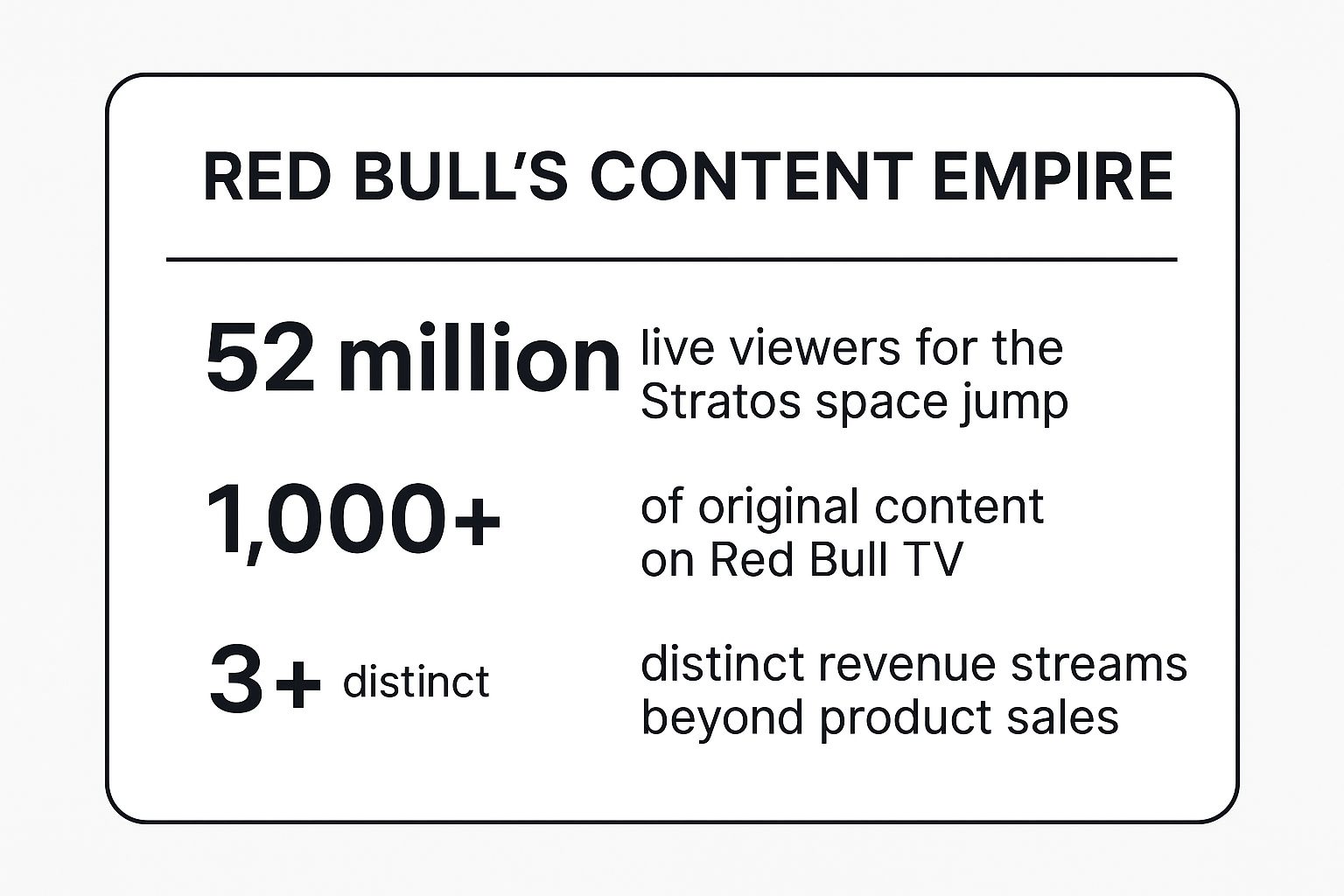 RED BULL'S CONTENT EMPIRE

52 million live viewers for the Stratos space jump

1,000+ of original content on Red Bull TV

3+ distinct distinct revenue streams beyond product sales